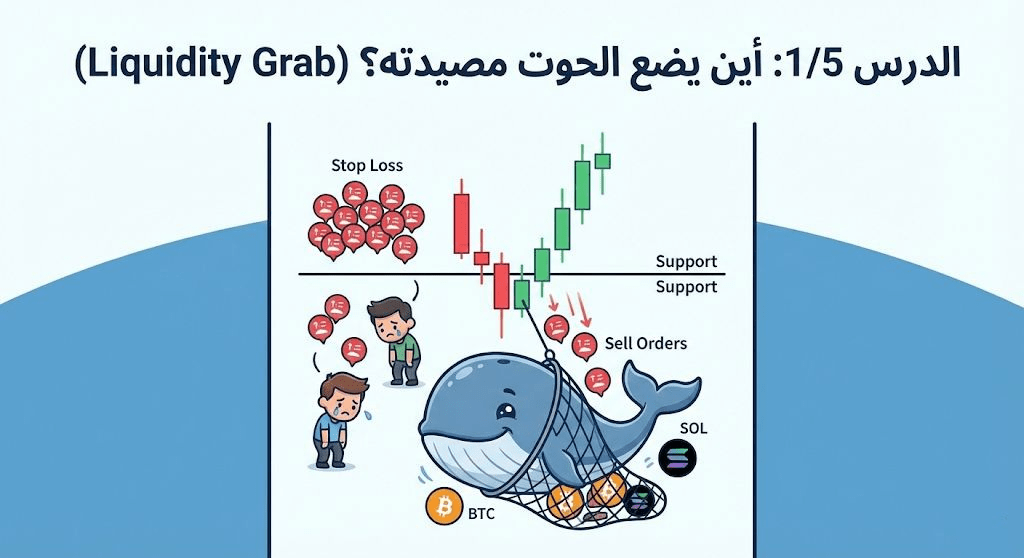 الدرس 1/5: أين يضع الحوت مصيدته؟ (Liquidity Grab)

Stop Loss

Support

Support

Sell Orders

SOL

BTC